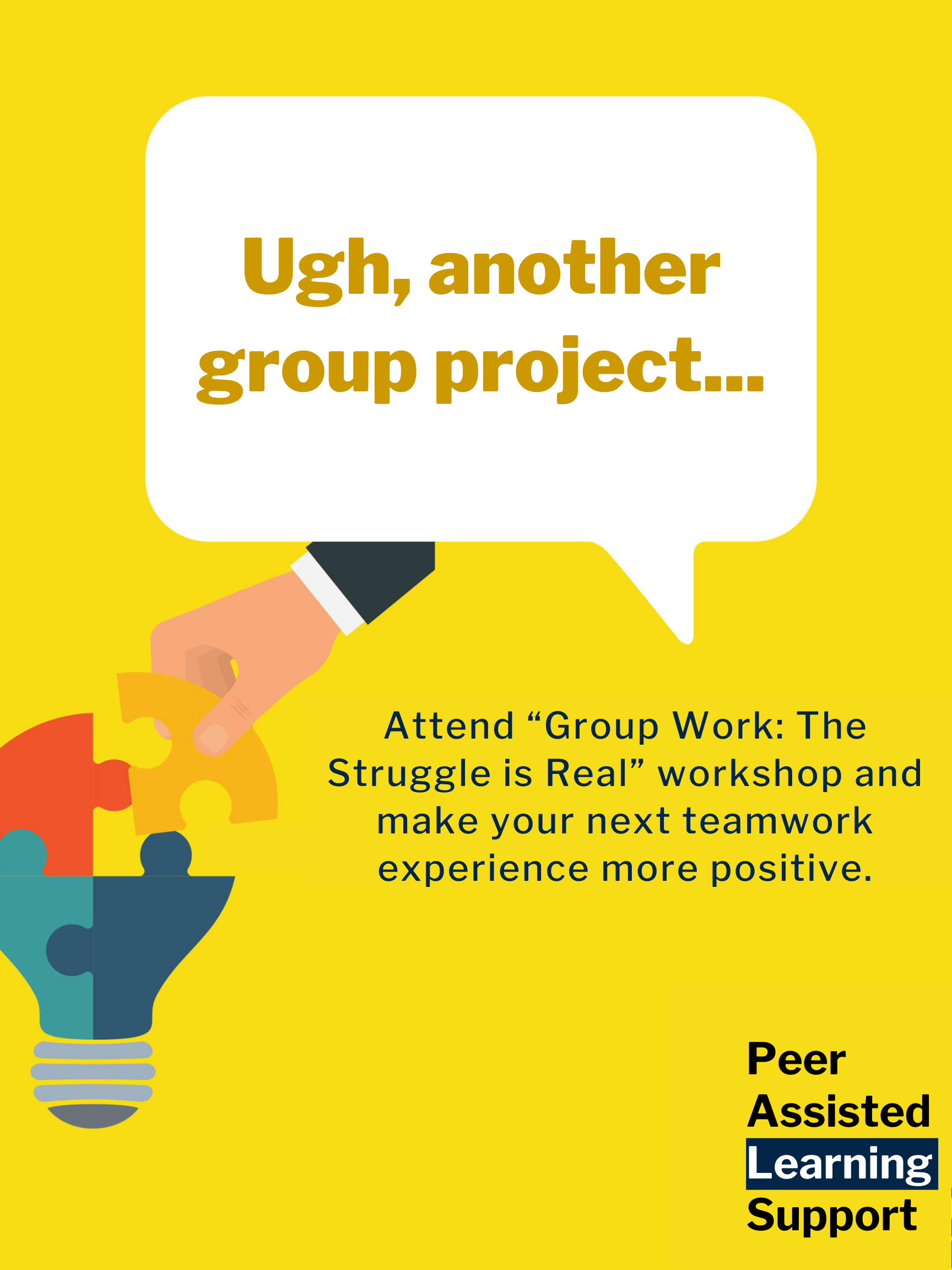 Ugh, another group project...

Attend “Group Work: The Struggle is Real” workshop and make your next teamwork experience more positive.

Peer
Assisted
Learning
Support